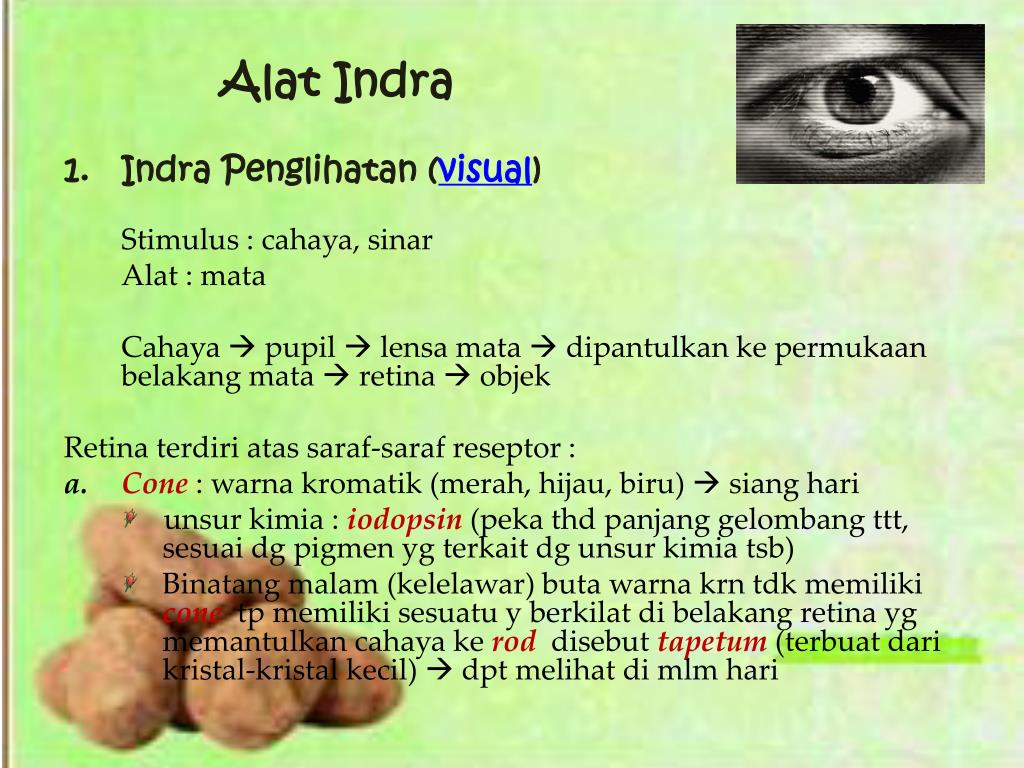 Alat Indra

1. Indra Penglihatan (visual)

Stimulus : cahaya, sinar
Alat : mata

Cahaya → pupil → lensa mata → dipantulkan ke permukaan belakang mata → retina → objek

Retina terdiri atas saraf-saraf reseptor :
a. Cone : warna kromatik (merah, hijau, biru) → siang hari
unsur kimia : iodopsin (peka thd panjang gelombang ttt, sesuai dg pigmen yg terkait dg unsur kimia tsb)
Binatang malam (kelelawar) buta warna krn tdk memiliki cone tp memiliki sesuatu y berkilat di belakang retina yg memantulkan cahaya ke rod disebut tapetum (terbuat dari kristal-kristal kecil) → dpt melihat di mlm hari